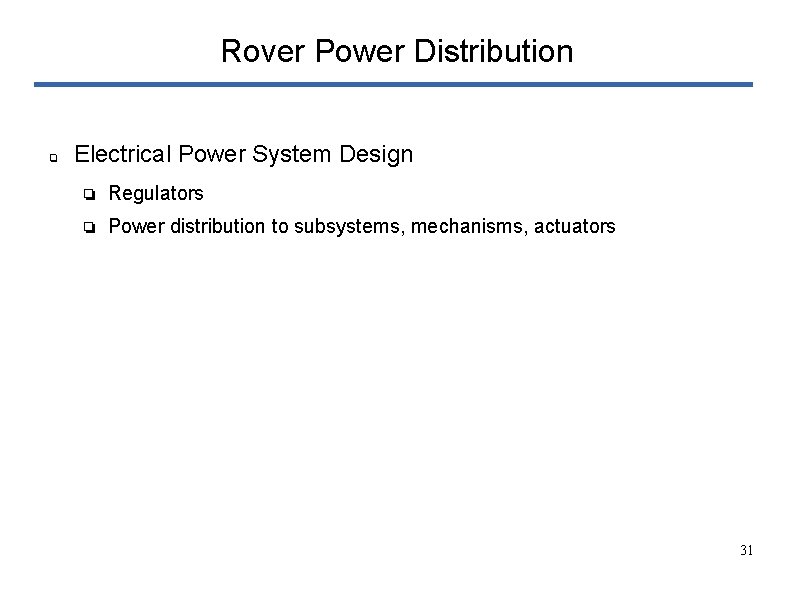 Rover Power Distribution

Electrical Power System Design

Regulators

Power distribution to subsystems, mechanisms, actuators

31